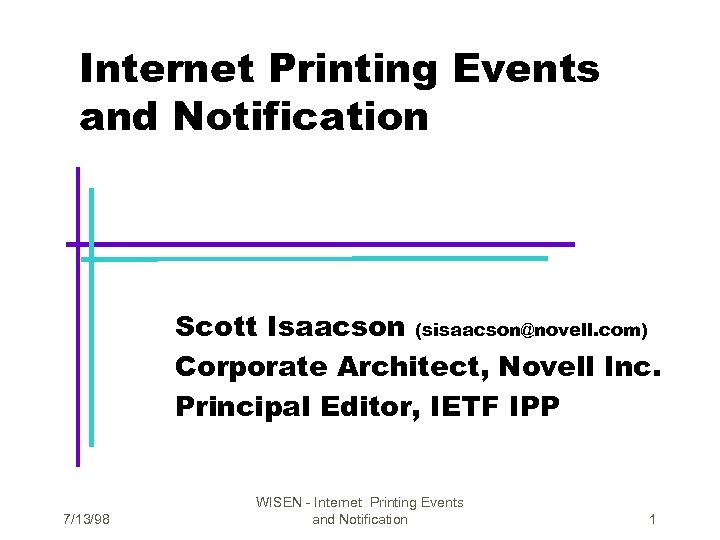 Internet Printing Events and Notification

Scott Isaacson (sisaacson@novell.com)
Corporate Architect, Novell Inc.
Principal Editor, IETF IPP

7/13/98

WISEN - Internet Printing Events and Notification

1